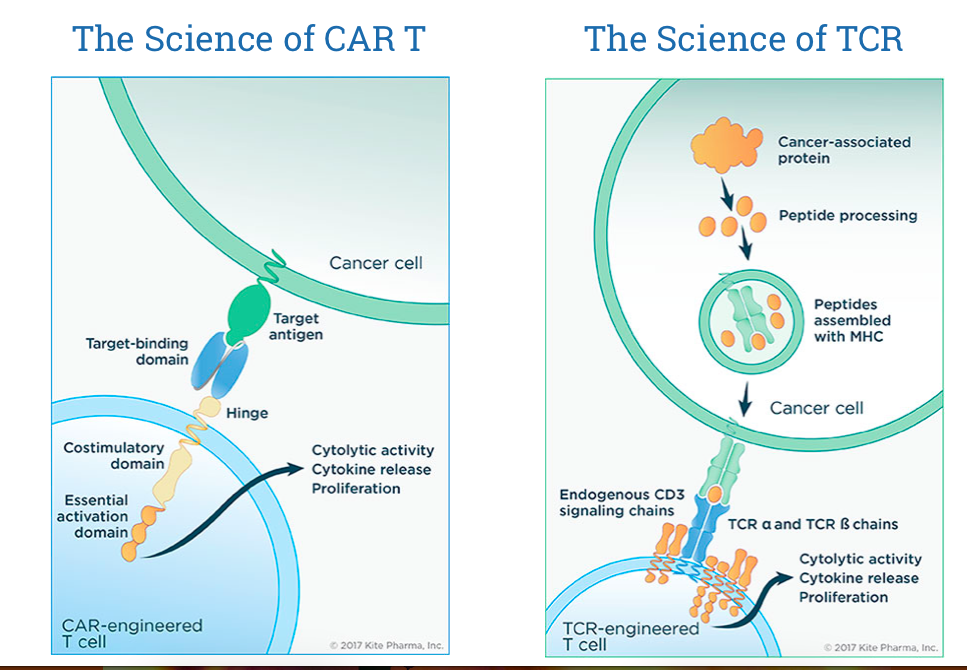 The Science of CAR T

Cancer cell

Target antigen

Target-binding domain

Hinge

Costimulatory domain

Essential activation domain

Cytolytic activity
Cytokine release
Proliferation

CAR-engineered T cell

© 2017 Kite Pharma, Inc.

The Science of TCR

Cancer-associated protein

Peptide processing

Peptides assembled with MHC

Cancer cell

Endogenous CD3 signaling chains

TCR α and TCR ß chains

Cytolytic activity
Cytokine release
Proliferation

TCR-engineered T cell

© 2017 Kite Pharma, Inc.